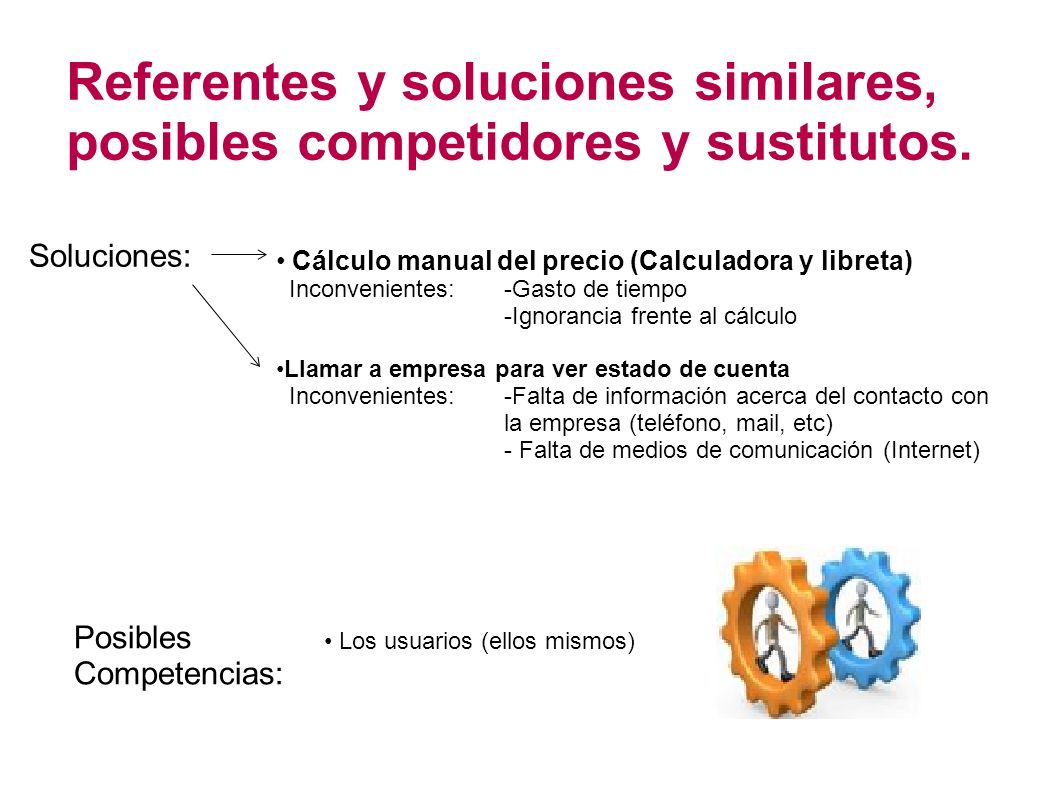 Referentes y soluciones similares, posibles competidores y sustitutos.

Soluciones:

• Cálculo manual del precio (Calculadora y libreta)
Inconvenientes: -Gasto de tiempo
-Ignorancia frente al cálculo

•Llamar a empresa para ver estado de cuenta
Inconvenientes: -Falta de información acerca del contacto con la empresa (teléfono, mail, etc)
- Falta de medios de comunicación (Internet)

Posibles Competencias:

• Los usuarios (ellos mismos)